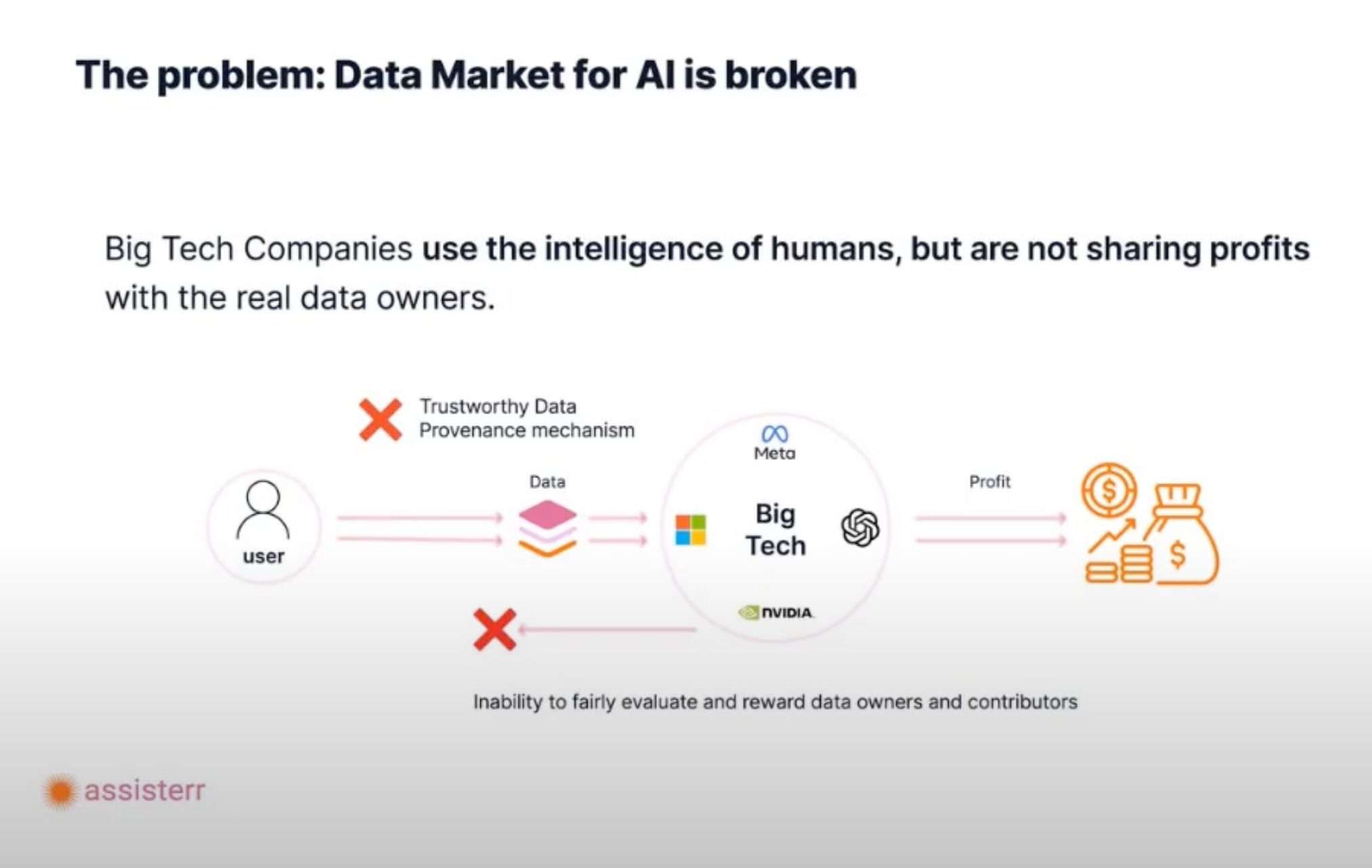 The problem: Data Market for AI is broken

Big Tech Companies use the intelligence of humans, but are not sharing profits with the real data owners.

Trustworthy Data Provenance mechanism

user

Data

Meta

Big Tech

NVIDIA

Profit

$

$

Inability to fairly evaluate and reward data owners and contributors

assisterr